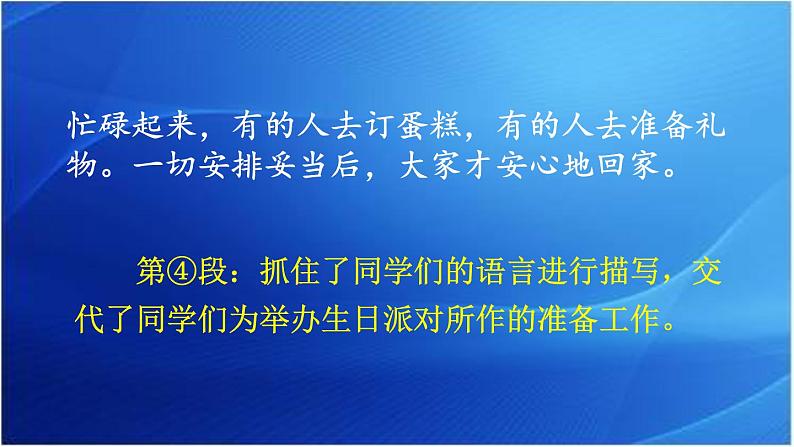 忙碌起来，有的人去订蛋糕，有的人去准备礼物。一切安排妥当后，大家才安心地回家。

第④段：抓住了同学们的语言进行描写，交代了同学们为举办生日派对所作的准备工作。